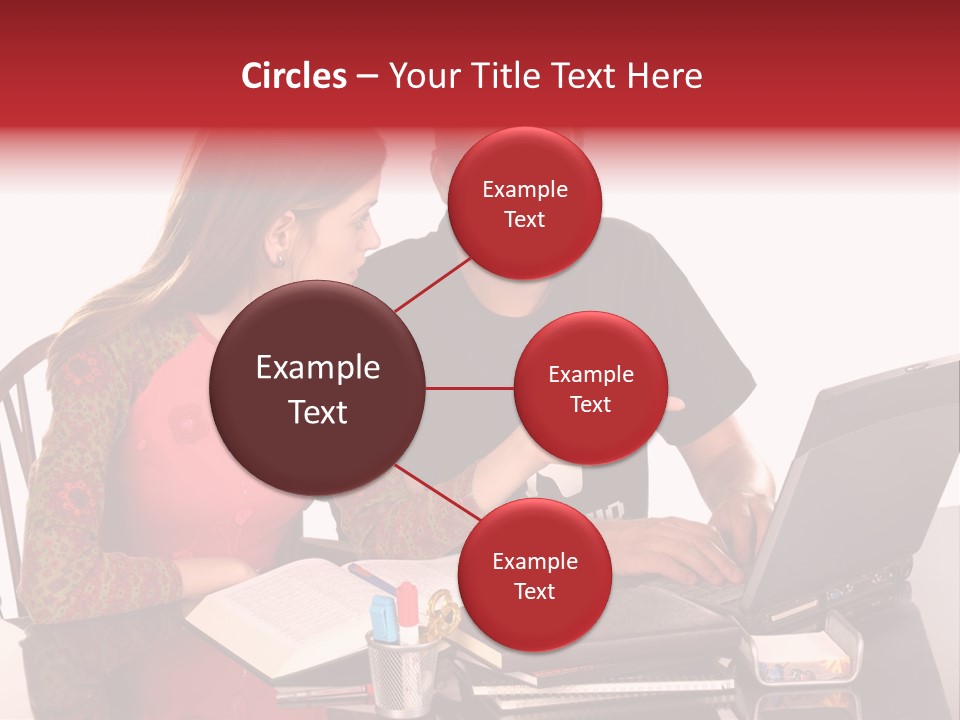 Circles – Your Title Text Here

Example Text

Example Text

Example Text

Example Text